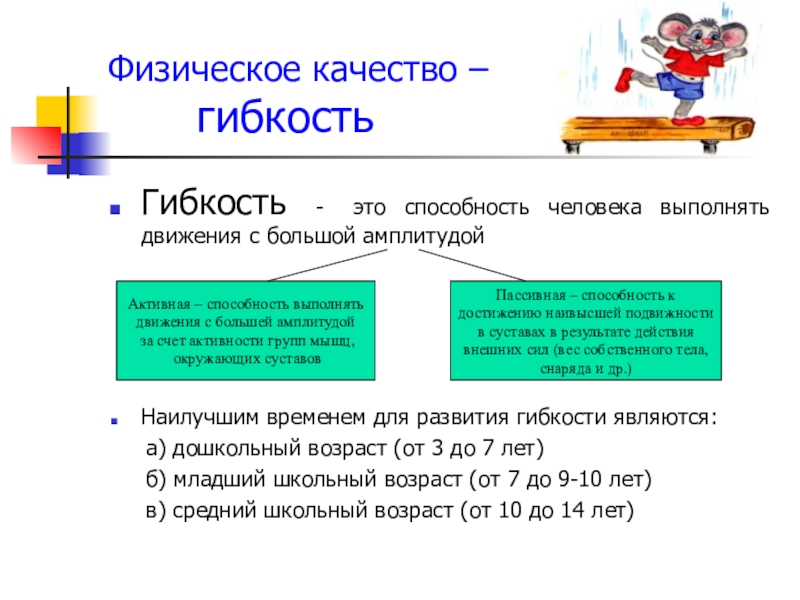 Физическое качество – гибкость

Гибкость - это способность человека выполнять движения с большой амплитудой

Активная – способность выполнять движения с большей амплитудой за счет активности групп мышц, окружающих суставов

Пассивная – способность к достижению наивысшей подвижности в суставах в результате действия внешних сил (вес собственного тела, снаряда и др.)

Наилучшим временем для развития гибкости являются:
а) дошкольный возраст (от 3 до 7 лет)
б) младший школьный возраст (от 7 до 9-10 лет)
в) средний школьный возраст (от 10 до 14 лет)